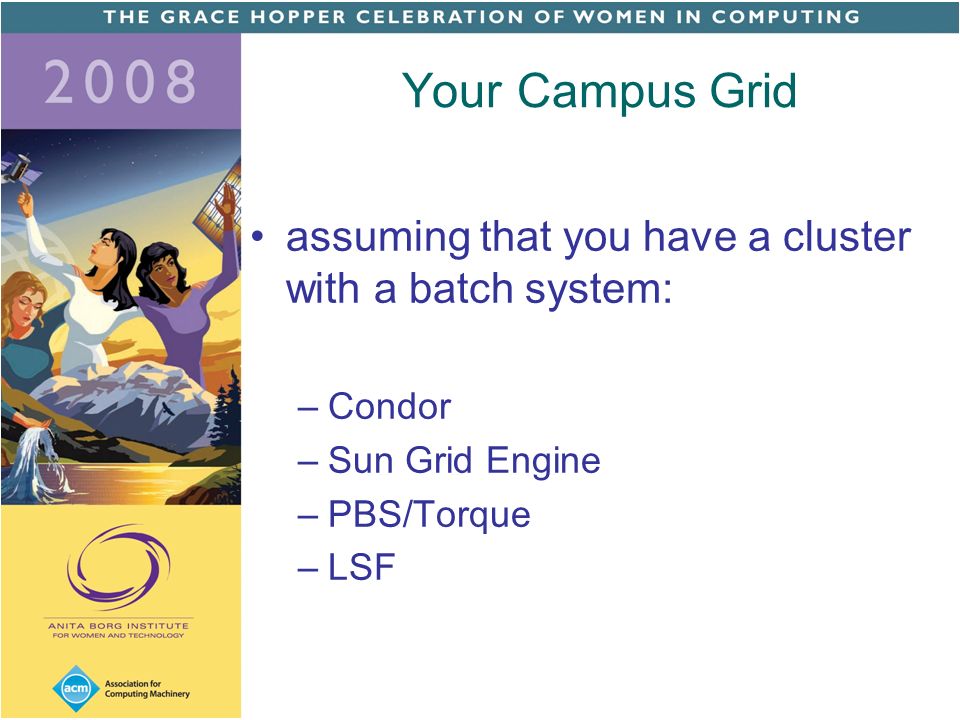 THE GRACE HOPPER CELEBRATION OF WOMEN IN COMPUTING

2008

Your Campus Grid

• assuming that you have a cluster with a batch system:

– Condor
– Sun Grid Engine
– PBS/Torque
– LSF

ANITA BORG INSTITUTE FOR WOMEN AND TECHNOLOGY

acm Association for Computing Machinery